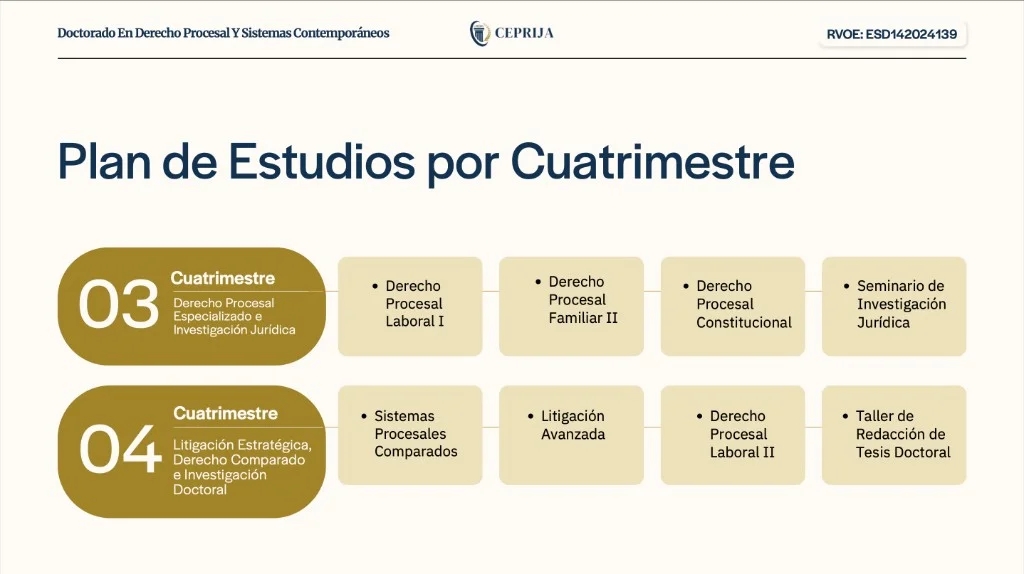 Doctorado En Derecho Procesal Y Sistemas Contemporáneos

CEPRIJA

RVOE: ESD142024139

Plan de Estudios por Cuatrimestre

03 Cuatrimestre
Derecho Procesal Especializado e Investigación Jurídica

• Derecho Procesal Laboral I

• Derecho Procesal Familiar II

• Derecho Procesal Constitucional

• Seminario de Investigación Jurídica

04 Cuatrimestre
Litigación Estratégica, Derecho Comparado e Investigación Doctoral

• Sistemas Procesales Comparados

• Litigación Avanzada

• Derecho Procesal Laboral II

• Taller de Redacción de Tesis Doctoral